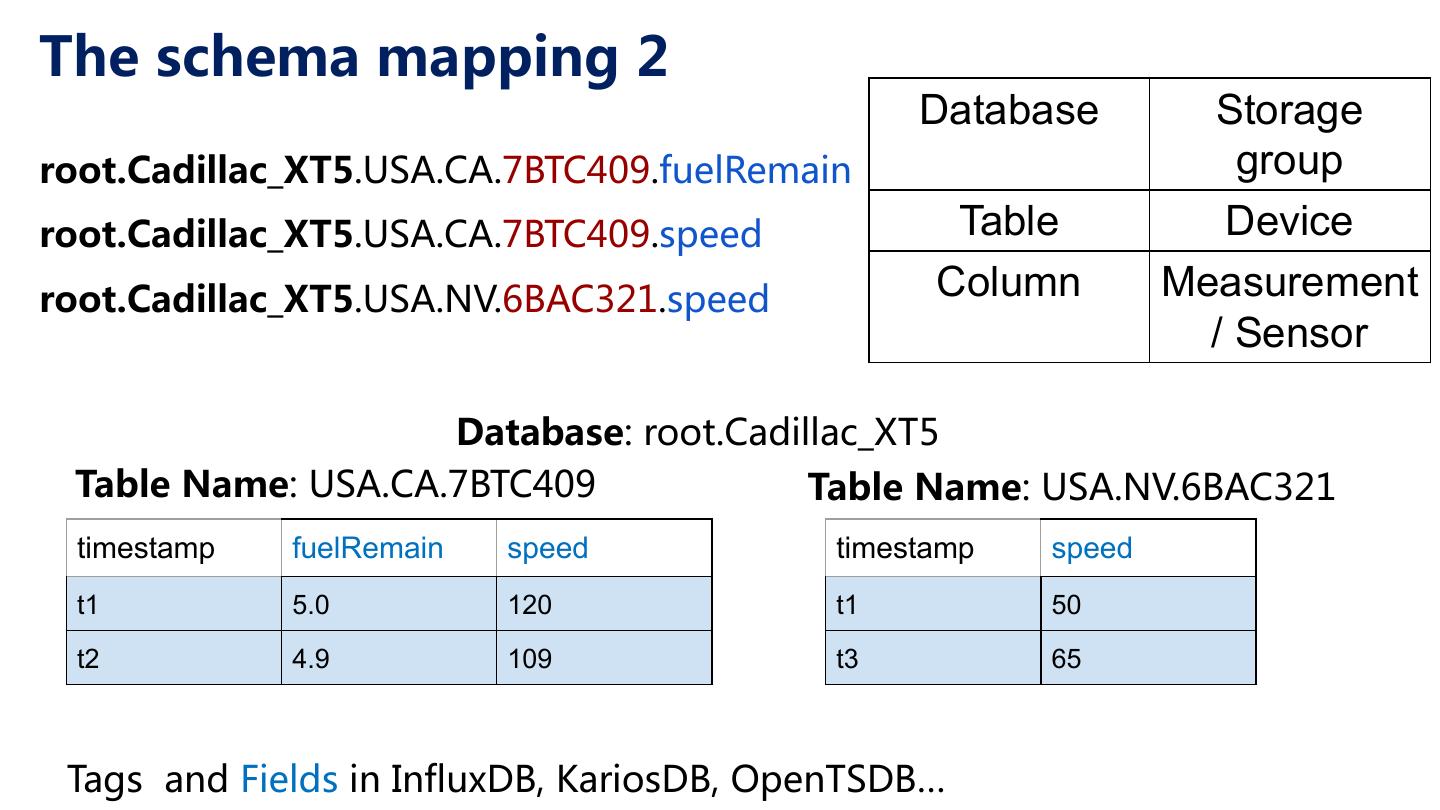 The schema mapping 2

root.Cadillac_XT5.USA.CA.7BTC409.fuelRemain

root.Cadillac_XT5.USA.CA.7BTC409.speed

root.Cadillac_XT5.USA.NV.6BAC321.speed

| Database | Storage group |
|---|---|
| Table | Device |
| Column | Measurement / Sensor |

Database: root.Cadillac_XT5

Table Name: USA.CA.7BTC409

| timestamp | fuelRemain | speed |
|---|---|---|
| t1 | 5.0 | 120 |
| t2 | 4.9 | 109 |

Table Name: USA.NV.6BAC321

| timestamp | speed |
|---|---|
| t1 | 50 |
| t3 | 65 |

Tags and Fields in InfluxDB, KariosDB, OpenTSDB…